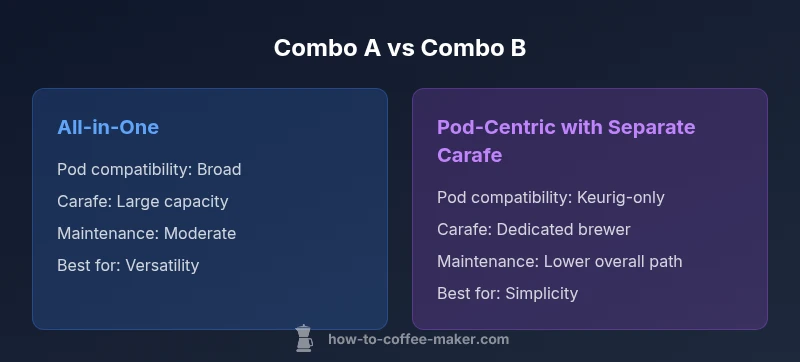 Combo A vs Combo B

All-in-One

Pod compatibility: Broad

Carafe: Large capacity

Maintenance: Moderate

Best for: Versatility

Pod-Centric with Separate Carafe

Pod compatibility: Keurig-only

Carafe: Dedicated brewer

Maintenance: Lower overall path

Best for: Simplicity

how-to-coffee-maker.com